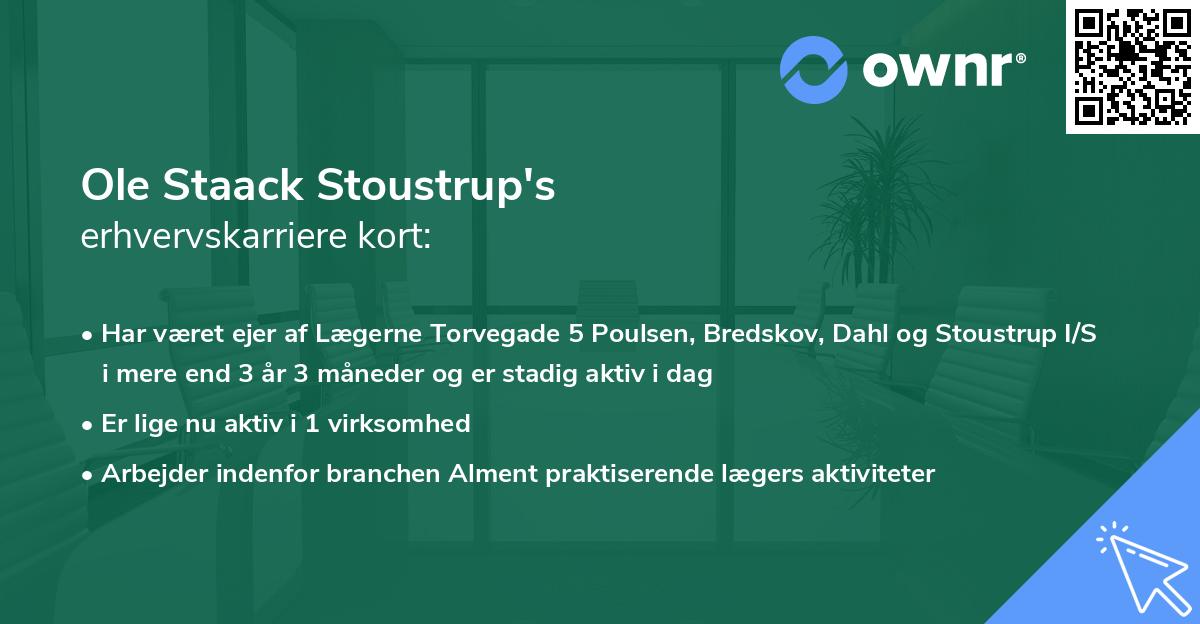 ownr®

Ole Staack Stoustrup's
erhvervskarriere kort:

• Har været ejer af Lægerne Torvegade 5 Poulsen, Bredskov, Dahl og Stoustrup I/S i mere end 3 år 3 måneder og er stadig aktiv i dag

• Er lige nu aktiv i 1 virksomhed

• Arbejder indenfor branchen Alment praktiserende lægers aktiviteter